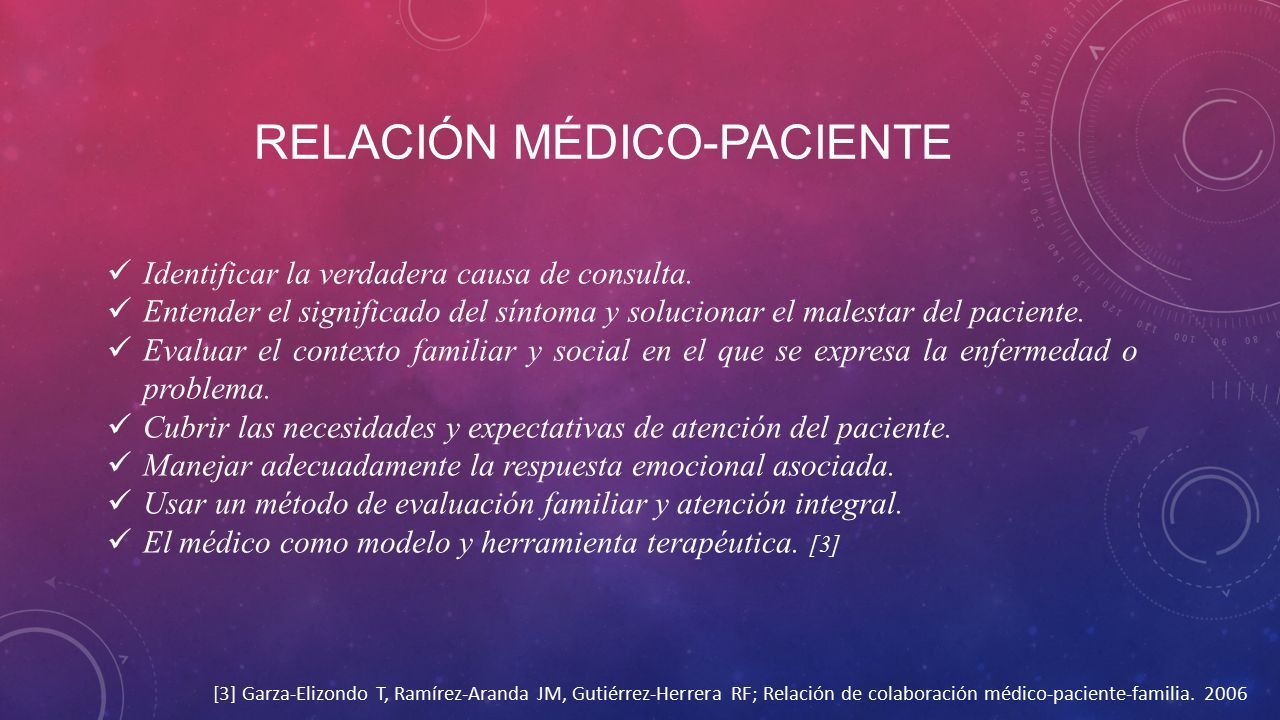 RELACIÓN MÉDICO-PACIENTE

✓ Identificar la verdadera causa de consulta.
✓ Entender el significado del síntoma y solucionar el malestar del paciente.
✓ Evaluar el contexto familiar y social en el que se expresa la enfermedad o problema.
✓ Cubrir las necesidades y expectativas de atención del paciente.
✓ Manejar adecuadamente la respuesta emocional asociada.
✓ Usar un método de evaluación familiar y atención integral.
✓ El médico como modelo y herramienta terapéutica. [3]

[3] Garza-Elizondo T, Ramírez-Aranda JM, Gutiérrez-Herrera RF; Relación de colaboración médico-paciente-familia. 2006